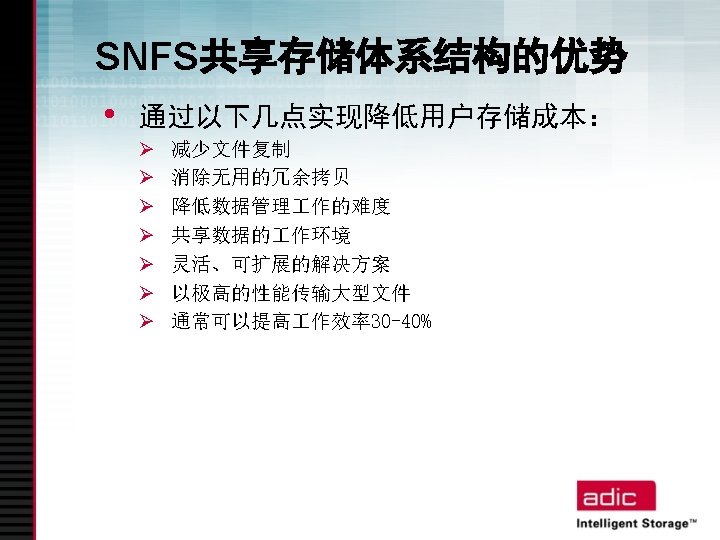 SNFS共享存储体系结构的优势

• 通过以下几点实现降低用户存储成本：
  ➢ 减少文件复制
  ➢ 消除无用的冗余拷贝
  ➢ 降低数据管理工作的难度
  ➢ 共享数据的工作环境
  ➢ 灵活、可扩展的解决方案
  ➢ 以极高的性能传输大型文件
  ➢ 通常可以提高工作效率30-40%

adic
Intelligent Storage™